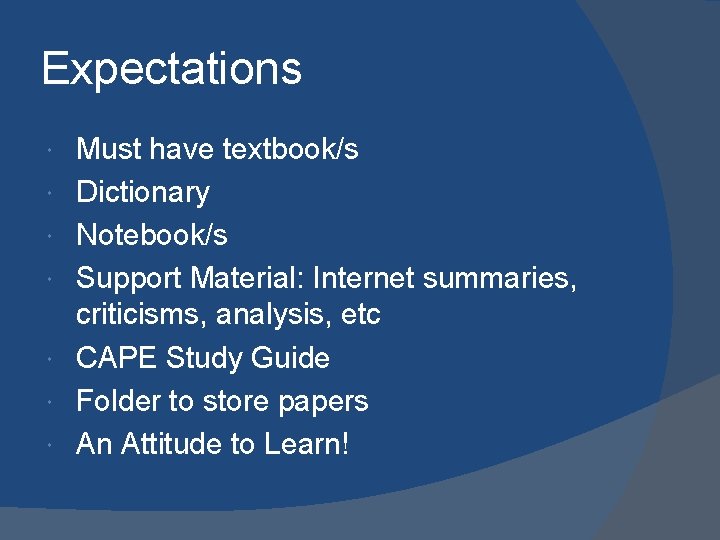 Expectations

- Must have textbook/s
- Dictionary
- Notebook/s
- Support Material: Internet summaries, criticisms, analysis, etc
- CAPE Study Guide
- Folder to store papers
- An Attitude to Learn!